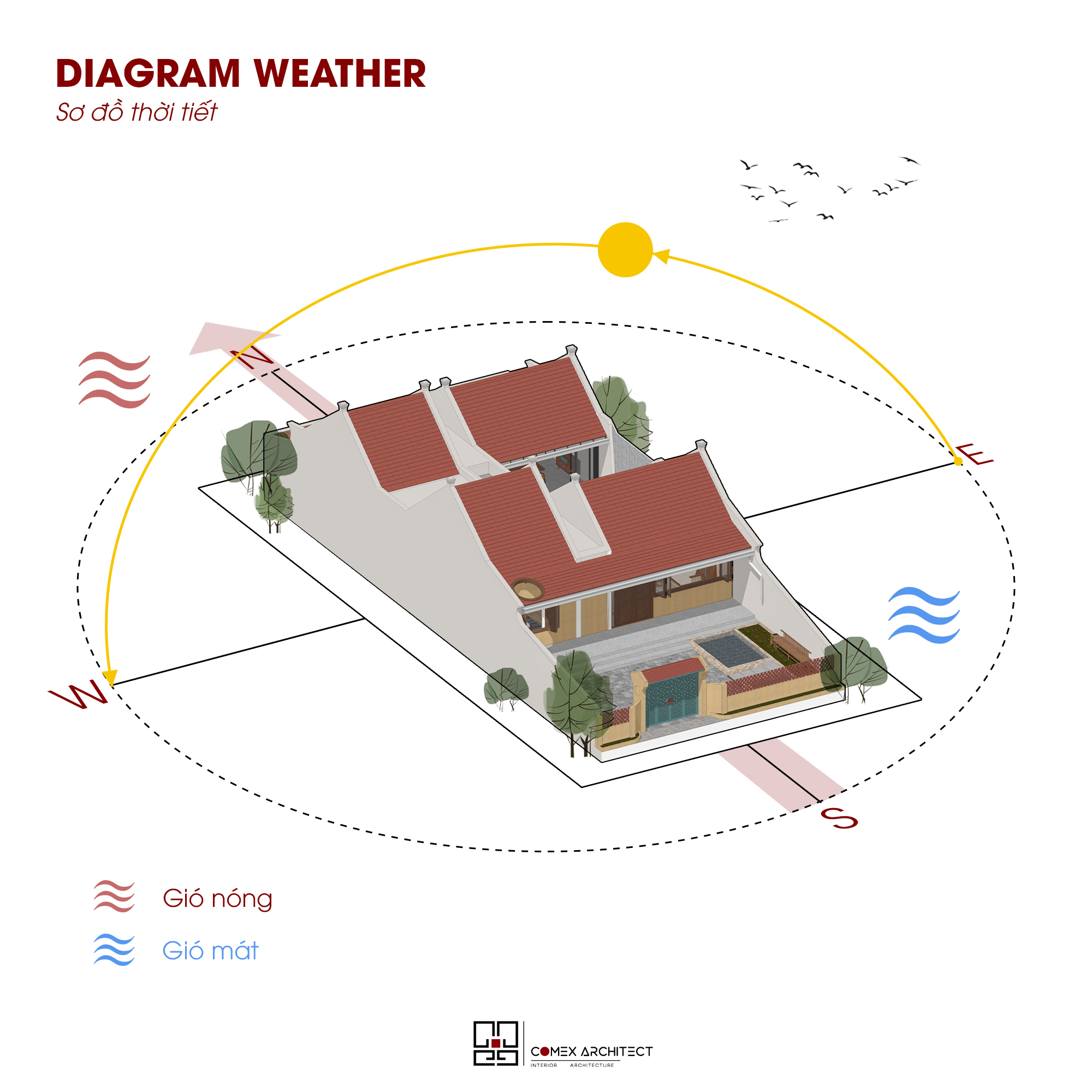 DIAGRAM WEATHER
Sơ đồ thời tiết

N
E
W
S

Gió nóng
Gió mát

COMEX ARCHITECT
INTERIOR ARCHITECTURE